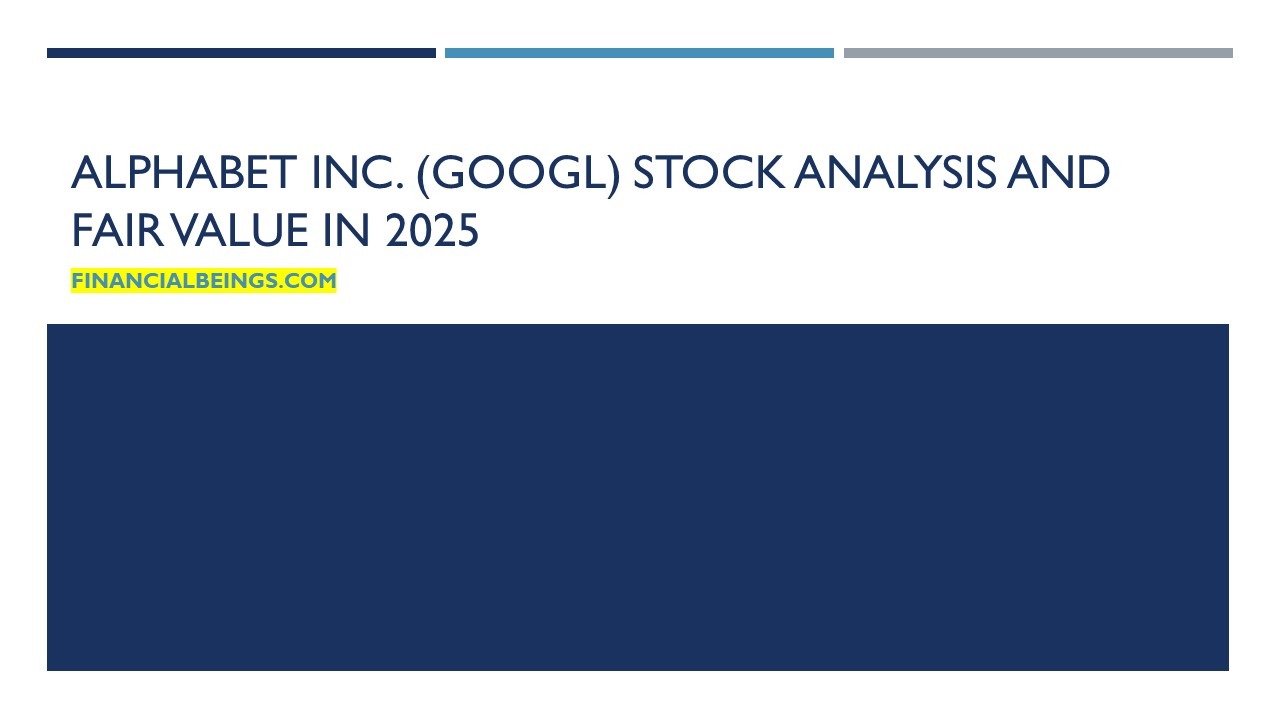 ALPHABET INC. (GOOGL) STOCK ANALYSIS AND FAIR VALUE IN 2025

FINANCIALBEINGS.COM